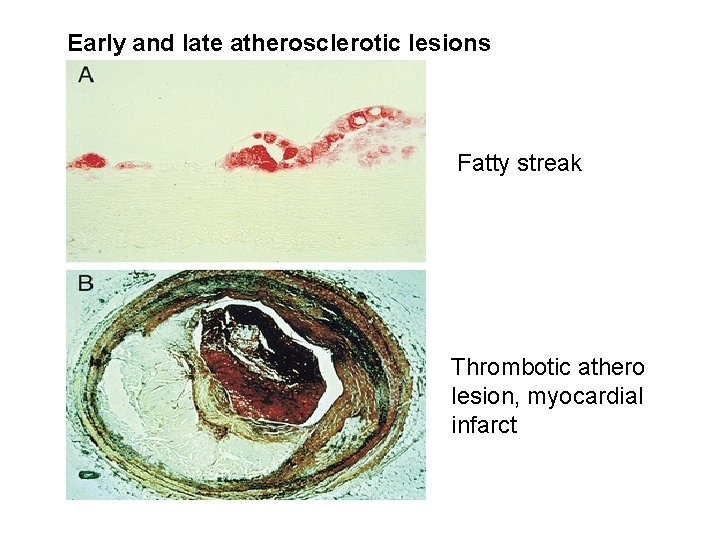 Early and late atherosclerotic lesions

A

Fatty streak

B

Thrombotic athero lesion, myocardial infarct